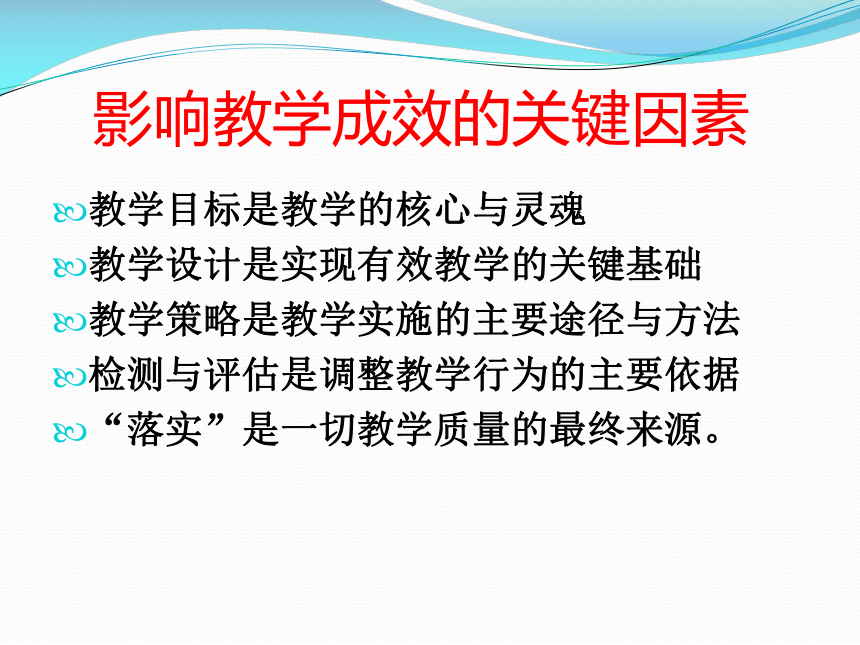 影响教学成效的关键因素

教学目标是教学的核心与灵魂

教学设计是实现有效教学的关键基础

教学策略是教学实施的主要途径与方法

检测与评估是调整教学行为的主要依据

“落实”是一切教学质量的最终来源。